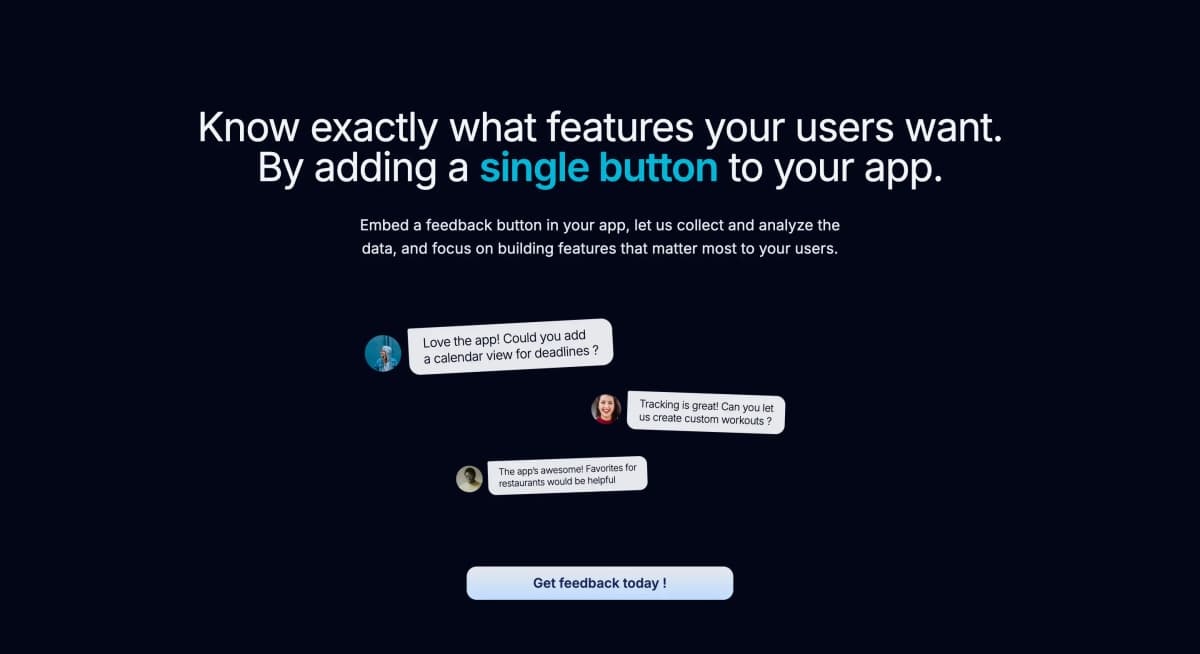 Know exactly what features your users want.
By adding a single button to your app.

Embed a feedback button in your app, let us collect and analyze the data, and focus on building features that matter most to your users.

Love the app! Could you add a calendar view for deadlines ?

Tracking is great! Can you let us create custom workouts ?

The app's awesome! Favorites for restaurants would be helpful

Get feedback today !